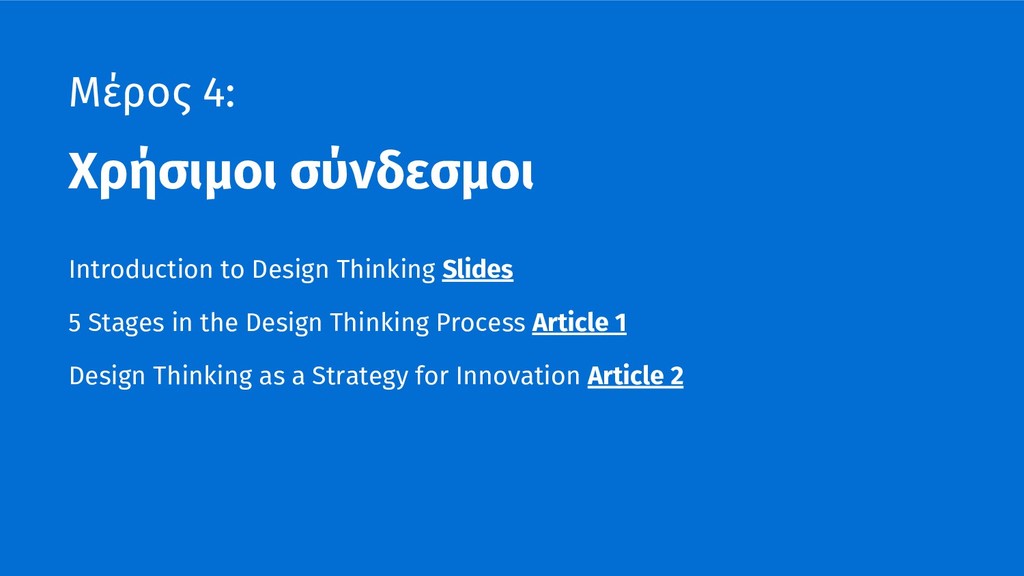 Μέρος 4:

Χρήσιμοι σύνδεσμοι

Introduction to Design Thinking Slides

5 Stages in the Design Thinking Process Article 1

Design Thinking as a Strategy for Innovation Article 2